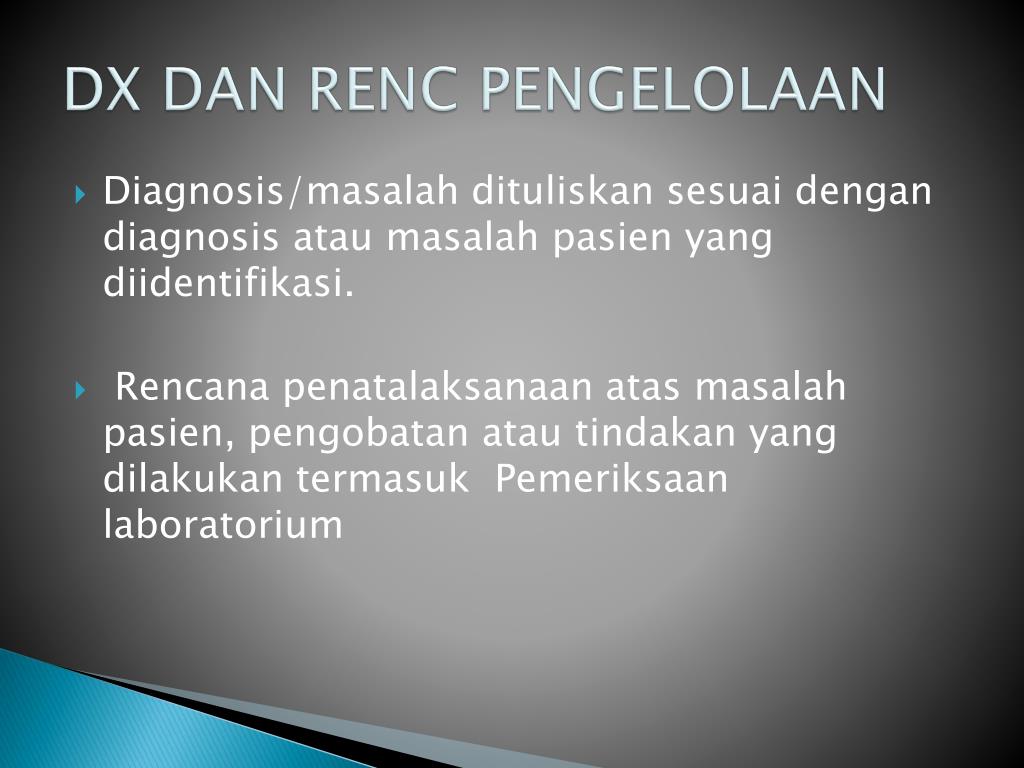 DX DAN RENC PENGELOLAAN

Diagnosis/masalah dituliskan sesuai dengan diagnosis atau masalah pasien yang diidentifikasi.

Rencana penatalaksanaan atas masalah pasien, pengobatan atau tindakan yang dilakukan termasuk Pemeriksaan laboratorium